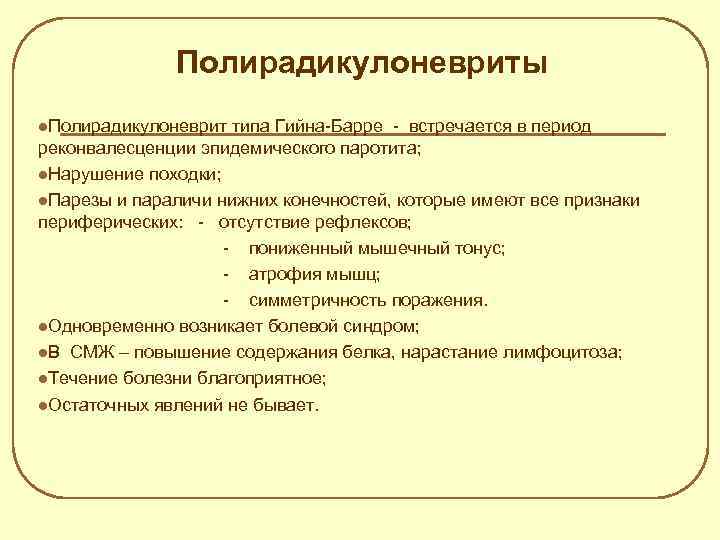 Полирадикулоневриты

●Полирадикулоневрит типа Гийна-Барре - встречается в период реконвалесценции эпидемического паротита;

●Нарушение походки;

●Парезы и параличи нижних конечностей, которые имеют все признаки периферических: - отсутствие рефлексов;

- пониженный мышечный тонус;

- атрофия мышц;

- симметричность поражения.

●Одновременно возникает болевой синдром;

●В СМЖ – повышение содержания белка, нарастание лимфоцитоза;

●Течение болезни благоприятное;

●Остаточных явлений не бывает.